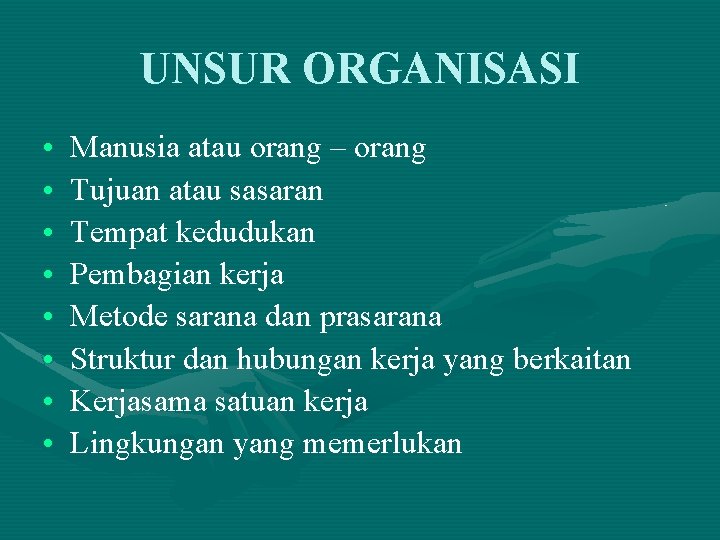 UNSUR ORGANISASI

• Manusia atau orang – orang
• Tujuan atau sasaran
• Tempat kedudukan
• Pembagian kerja
• Metode sarana dan prasarana
• Struktur dan hubungan kerja yang berkaitan
• Kerjasama satuan kerja
• Lingkungan yang memerlukan